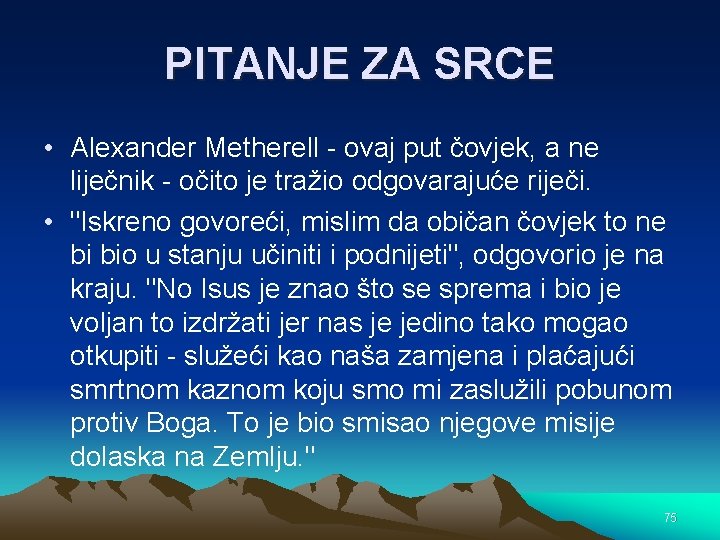 PITANJE ZA SRCE

• Alexander Metherell - ovaj put čovjek, a ne liječnik - očito je tražio odgovarajuće riječi.

• "Iskreno govoreći, mislim da običan čovjek to ne bi bio u stanju učiniti i podnijeti", odgovorio je na kraju. "No Isus je znao što se sprema i bio je voljan to izdržati jer nas je jedino tako mogao otkupiti - služeći kao naša zamjena i plaćajući smrtnom kaznom koju smo mi zaslužili pobunom protiv Boga. To je bio smisao njegove misije dolaska na Zemlju."

75